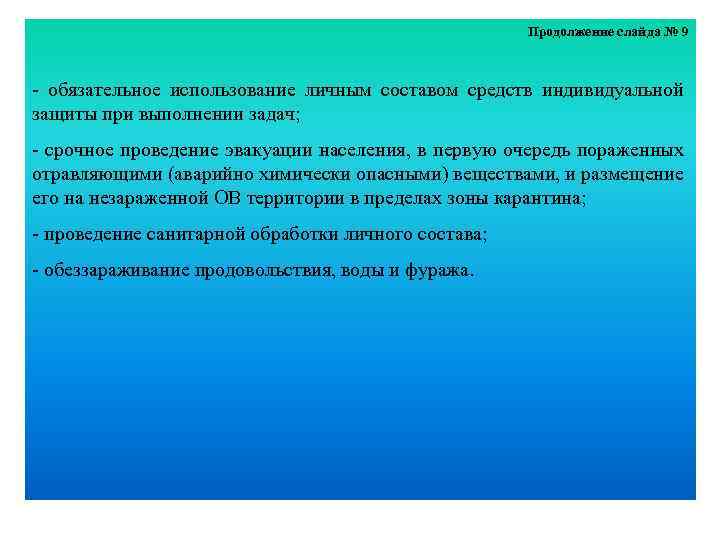 Продолжение слайда № 9

- обязательное использование личным составом средств индивидуальной защиты при выполнении задач;

- срочное проведение эвакуации населения, в первую очередь пораженных отравляющими (аварийно химически опасными) веществами, и размещение его на незараженной ОВ территории в пределах зоны карантина;

- проведение санитарной обработки личного состава;

- обеззараживание продовольствия, воды и фуража.